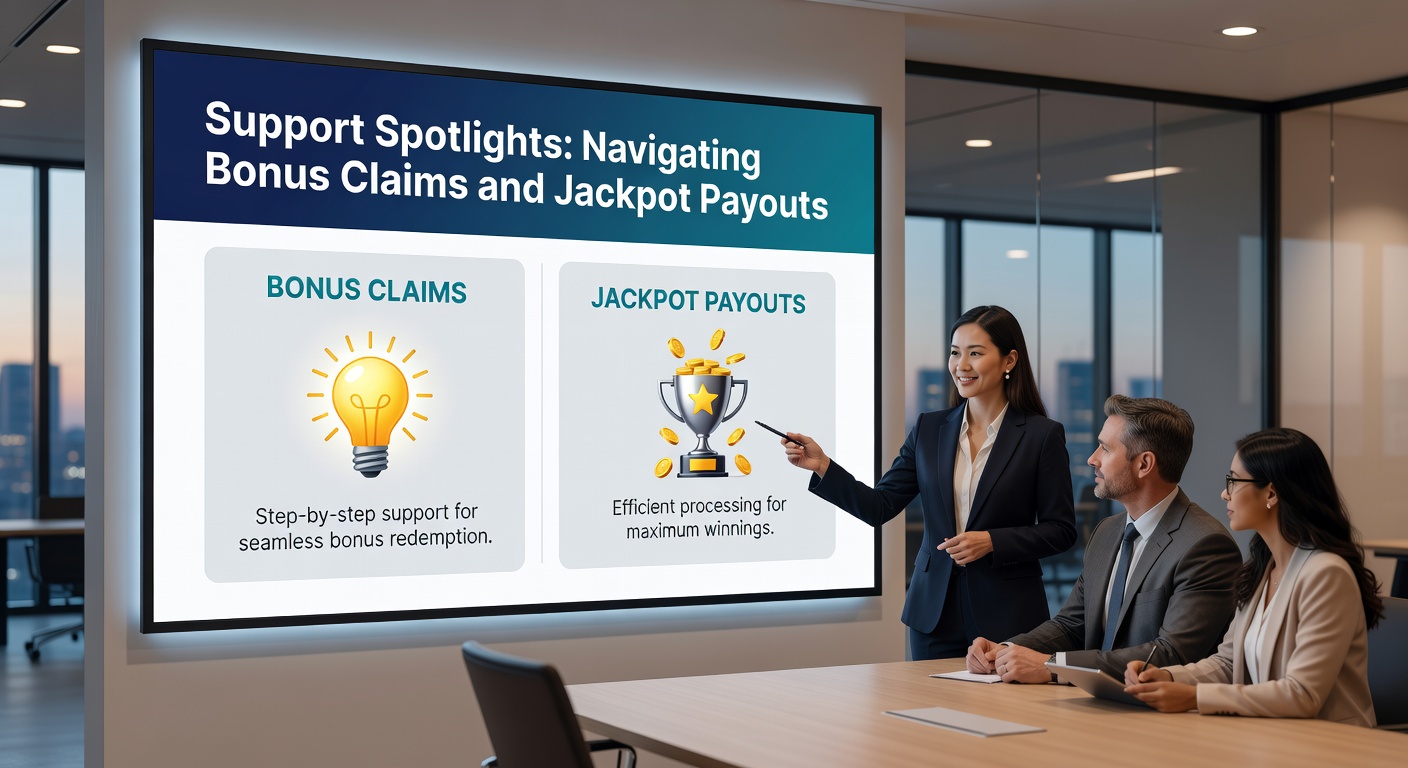 Support Spotlights: Navigating Bonus Claims and Jackpot Payouts

BONUS CLAIMS

Step-by-step support for seamless bonus redemption.

JACKPOT PAYOUTS

Efficient processing for maximum winnings.